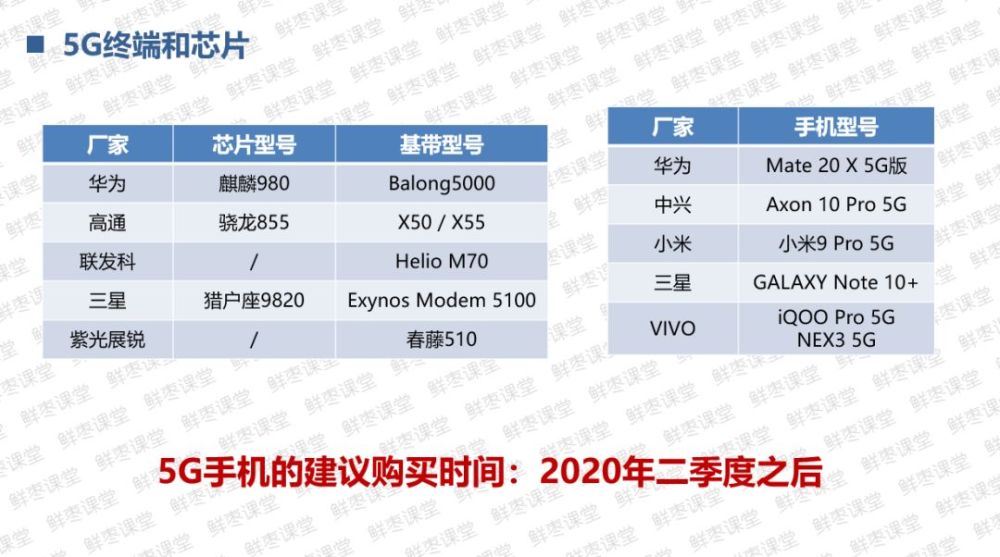 ■ 5G终端和芯片

| 厂家 | 芯片型号 | 基带型号 |
|---|---|---|
| 华为 | 麒麟980 | Balong5000 |
| 高通 | 骁龙855 | X50 / X55 |
| 联发科 | / | Helio M70 |
| 三星 | 猎户座9820 | Exynos Modem 5100 |
| 紫光展锐 | / | 春藤510 |

| 厂家 | 手机型号 |
|---|---|
| 华为 | Mate 20 X 5G版 |
| 中兴 | Axon 10 Pro 5G |
| 小米 | 小米9 Pro 5G |
| 三星 | GALAXY Note 10+ |
| VIVO | iQOO Pro 5G NEX3 5G |

5G手机的建议购买时间：2020年二季度之后

鲜枣课堂